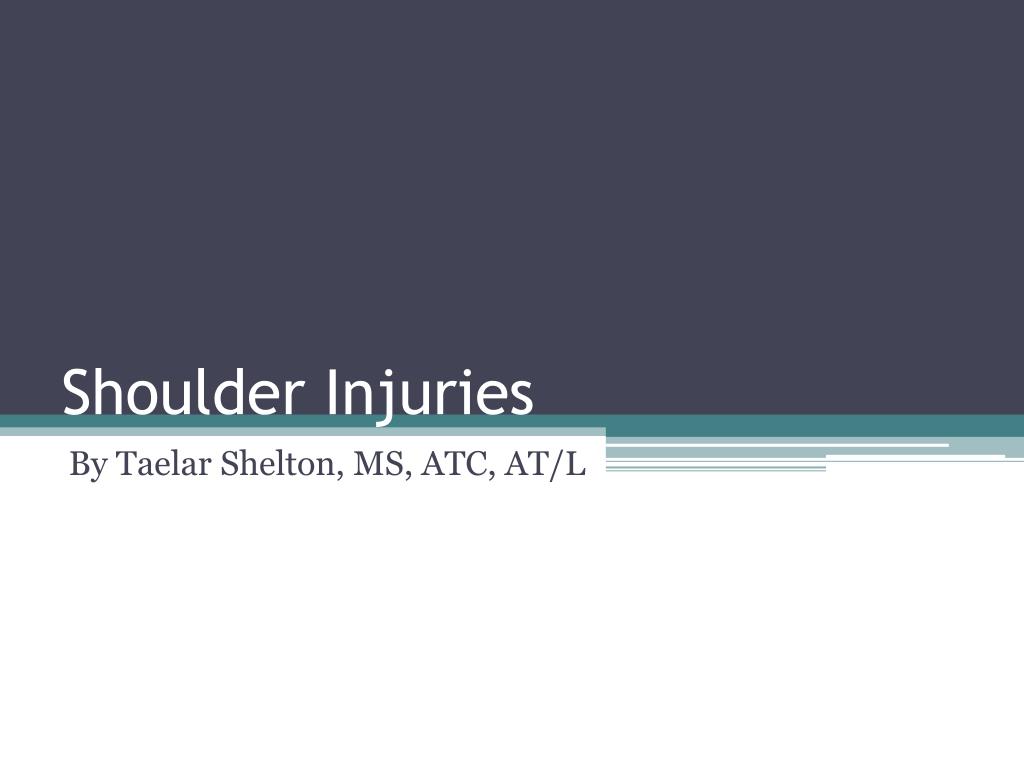 Shoulder Injuries

By Taelar Shelton, MS, ATC, AT/L